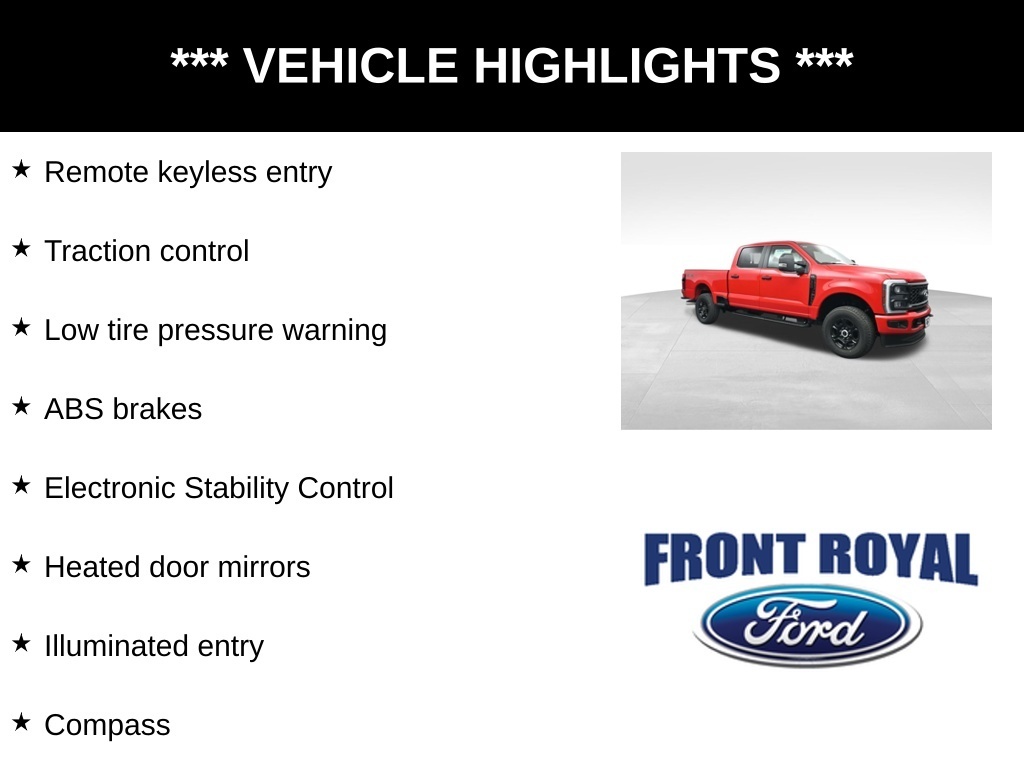 *** VEHICLE HIGHLIGHTS ***

★ Remote keyless entry

★ Traction control

★ Low tire pressure warning

★ ABS brakes

★ Electronic Stability Control

★ Heated door mirrors

★ Illuminated entry

★ Compass

FRONT ROYAL

Ford